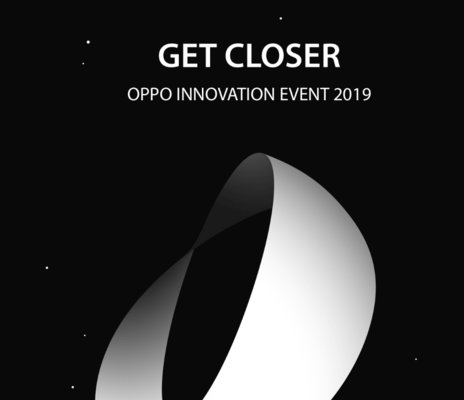 GET CLOSER

OPPO INNOVATION EVENT 2019